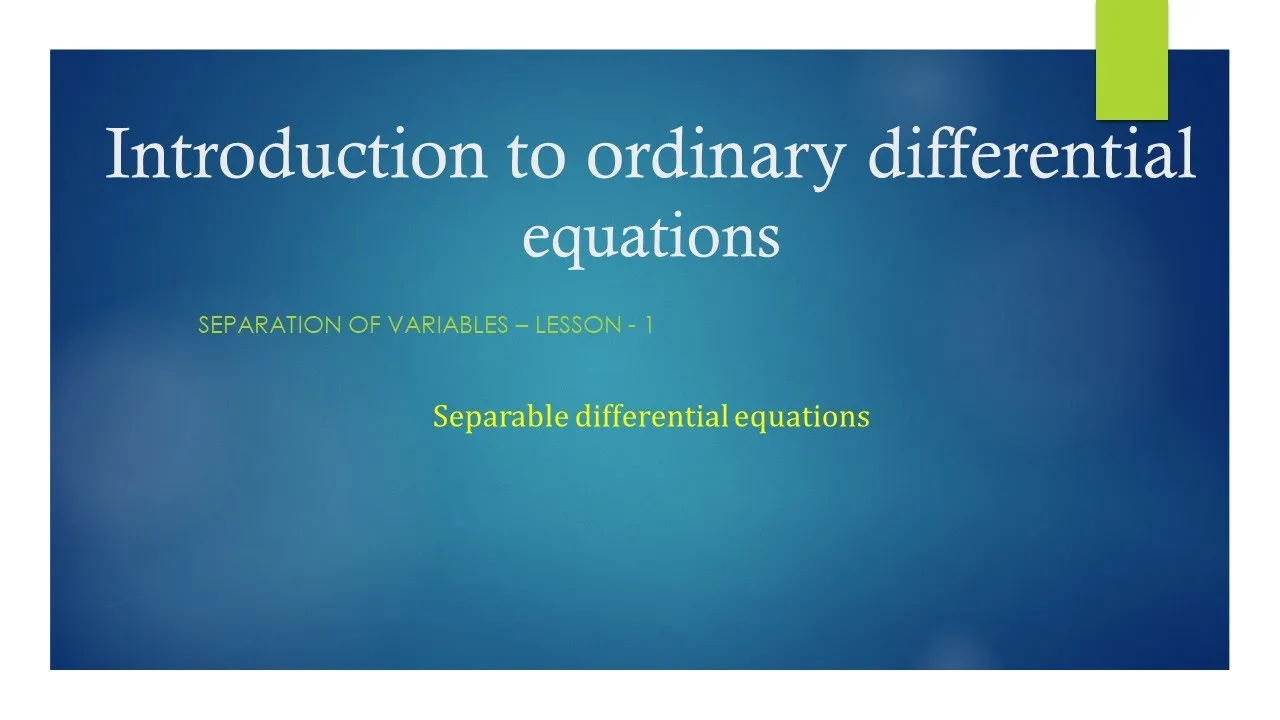 Introduction to ordinary differential equations

SEPARATION OF VARIABLES – LESSON - 1

Separable differential equations